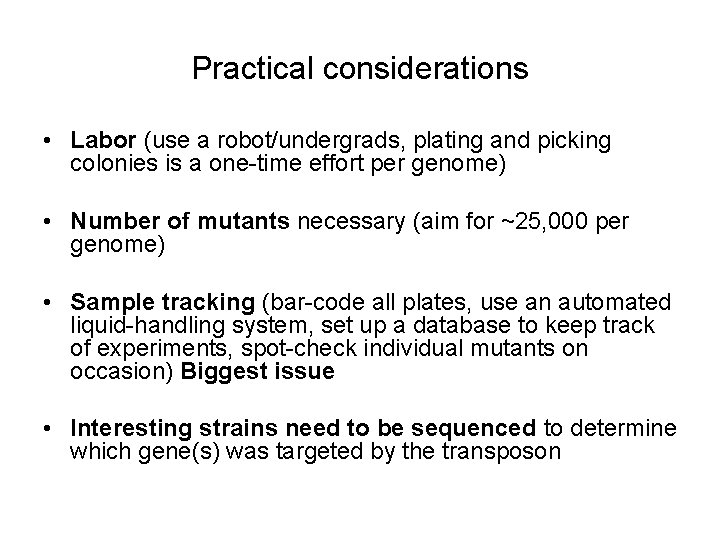 Practical considerations

• Labor (use a robot/undergrads, plating and picking colonies is a one-time effort per genome)

• Number of mutants necessary (aim for ~25,000 per genome)

• Sample tracking (bar-code all plates, use an automated liquid-handling system, set up a database to keep track of experiments, spot-check individual mutants on occasion) Biggest issue

• Interesting strains need to be sequenced to determine which gene(s) was targeted by the transposon